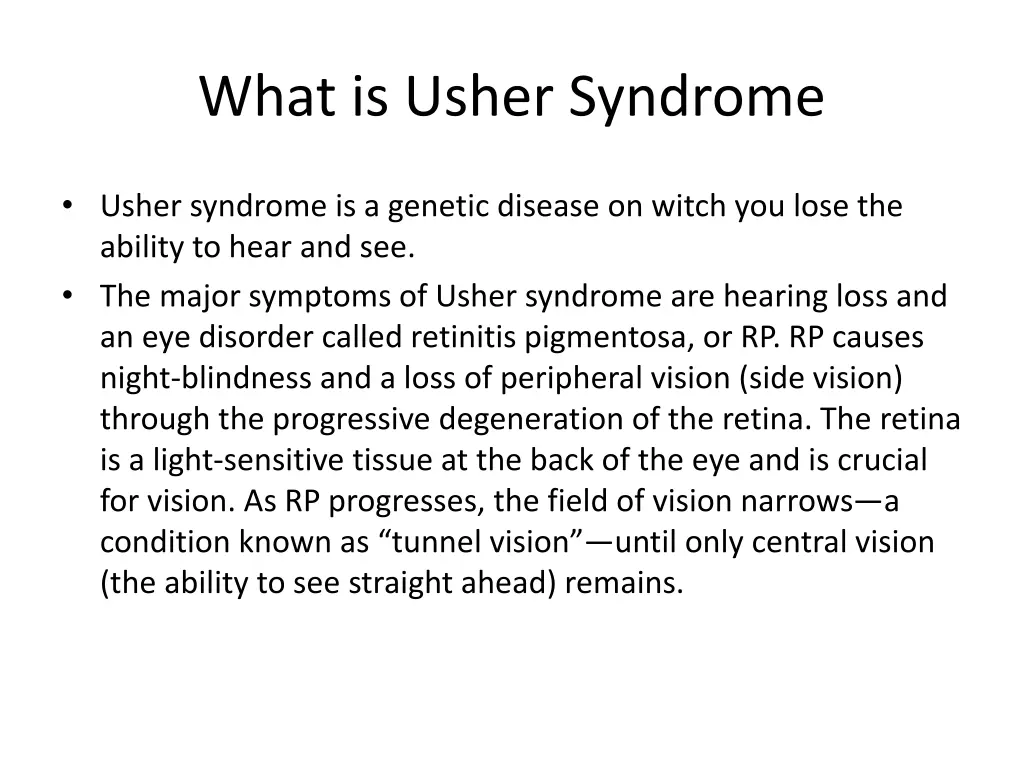 What is Usher Syndrome

• Usher syndrome is a genetic disease on witch you lose the ability to hear and see.
• The major symptoms of Usher syndrome are hearing loss and an eye disorder called retinitis pigmentosa, or RP. RP causes night-blindness and a loss of peripheral vision (side vision) through the progressive degeneration of the retina. The retina is a light-sensitive tissue at the back of the eye and is crucial for vision. As RP progresses, the field of vision narrows—a condition known as “tunnel vision”—until only central vision (the ability to see straight ahead) remains.